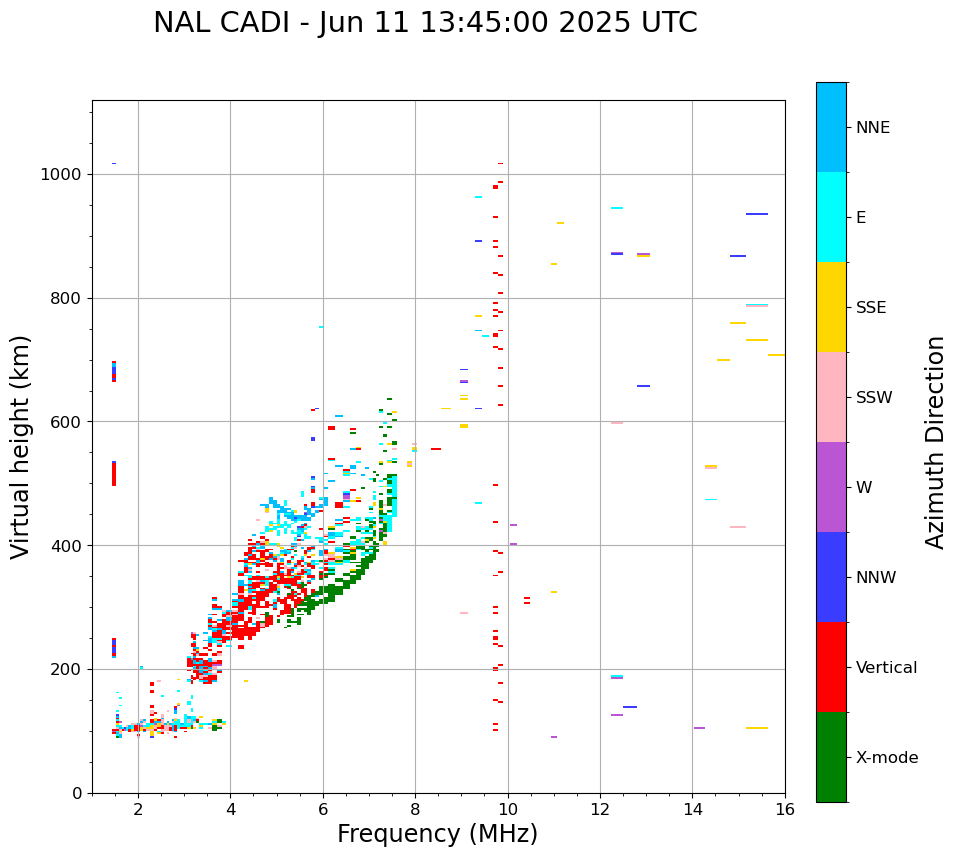 NAL CADI - Jun 11 13:45:00 2025 UTC

Virtual height (km)

1000
800
600
400
200
0

2
4
6
8
10
12
14
16

Frequency (MHz)

NNE
E
SSE
SSW
W
NNW
Vertical
X-mode

Azimuth Direction